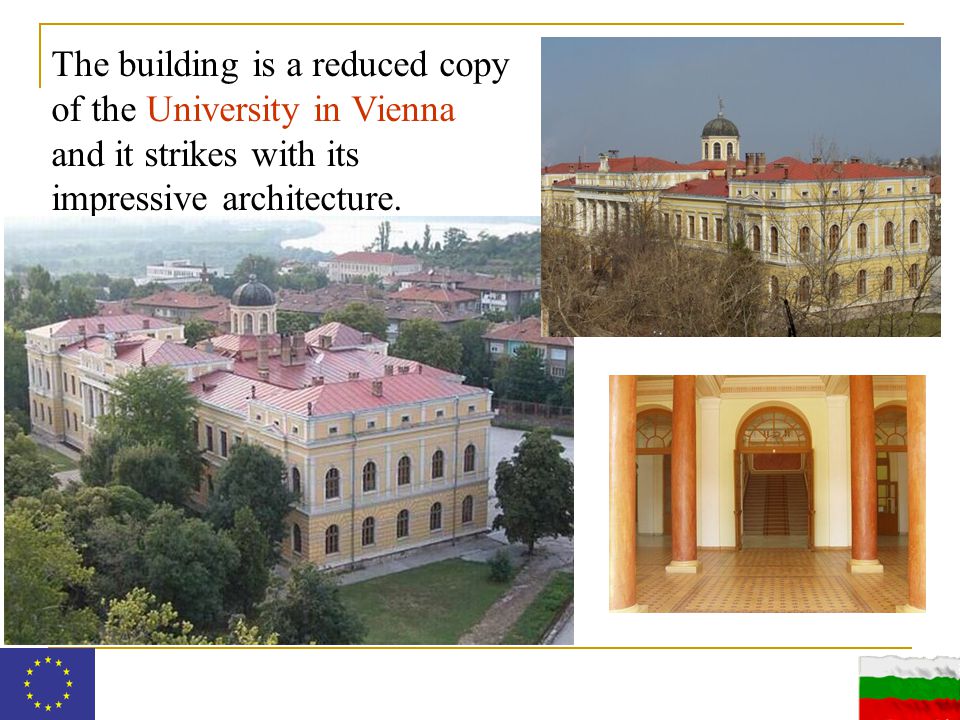 The building is a reduced copy of the University in Vienna and it strikes with its impressive architecture.